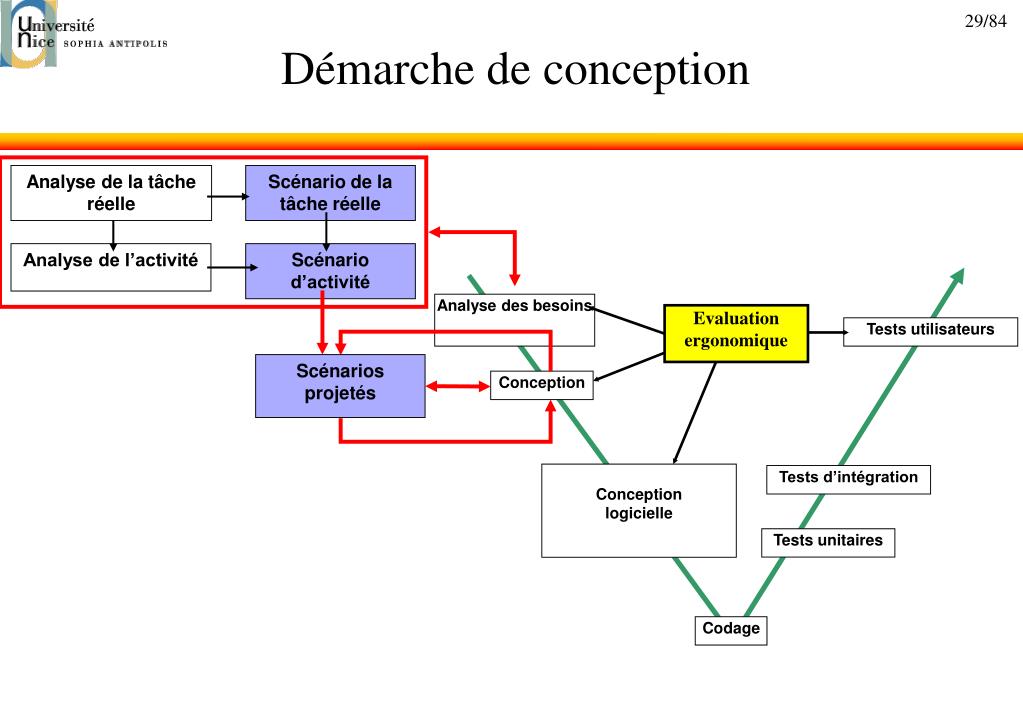 Université Nice SOPHIA ANTIPOLIS

29/84

Démarche de conception

Analyse de la tâche réelle

Scénario de la tâche réelle

Analyse de l'activité

Scénario d'activité

Analyse des besoins

Evaluation ergonomique

Tests utilisateurs

Scénarios projetés

Conception

Conception logicielle

Tests d'intégration

Tests unitaires

Codage